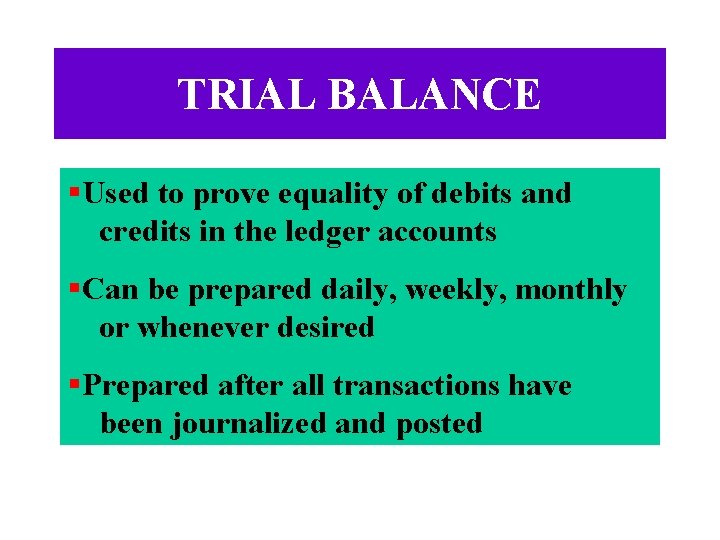 TRIAL BALANCE

▪Used to prove equality of debits and credits in the ledger accounts

▪Can be prepared daily, weekly, monthly or whenever desired

▪Prepared after all transactions have been journalized and posted